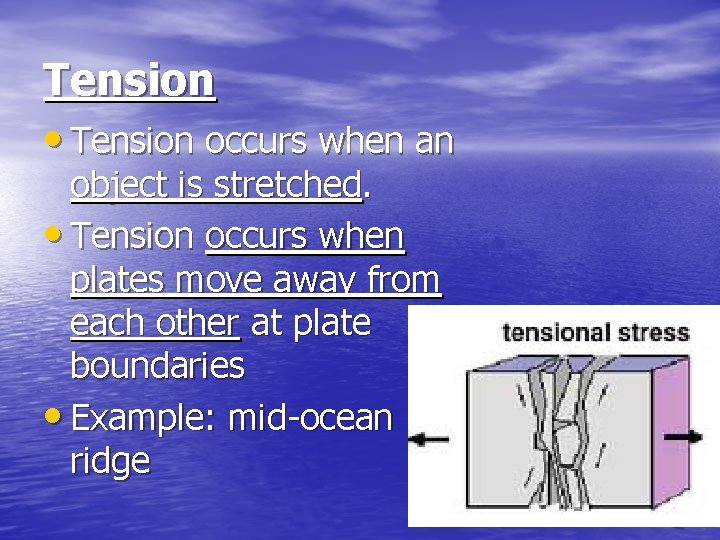 Tension

• Tension occurs when an object is stretched.

• Tension occurs when plates move away from each other at plate boundaries

• Example: mid-ocean ridge

tensional stress